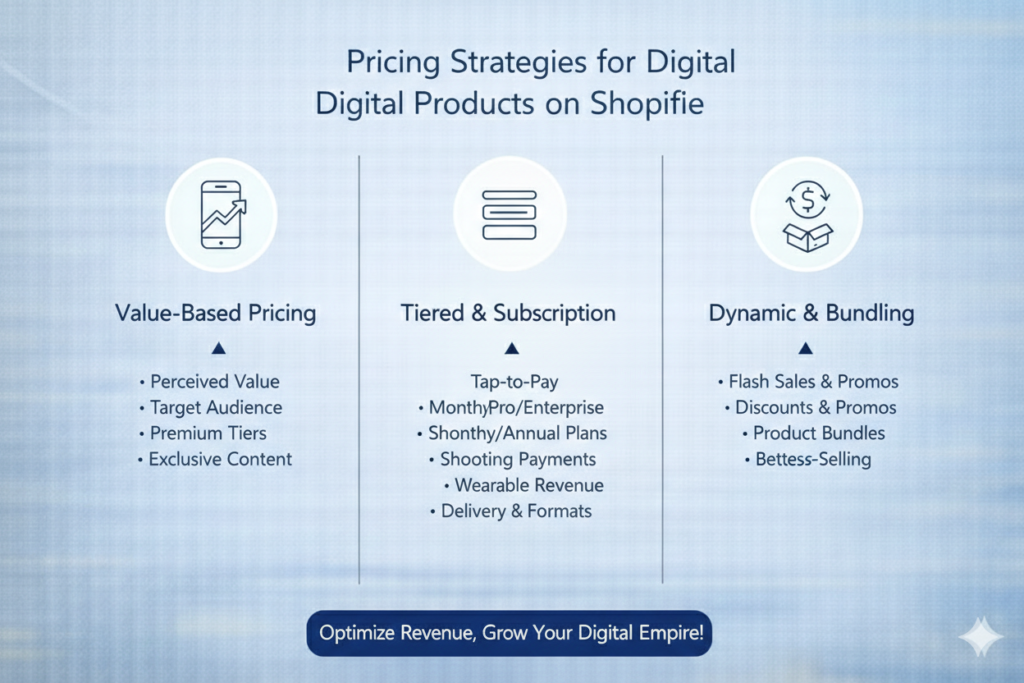 Pricing Strategies for Digital
Digital Products on Shopifie

Value-Based Pricing

▲

• Perceived Value
• Target Audience
• Premium Tiers
• Exclusive Content

Tiered & Subscription

▲

Tap-to-Pay
• MonthyPro/Enterprise
• Shonthy/Annual Plans
• Shooting Payments
• Wearable Revenue
• Delivery & Formats

Dynamic & Bundling

▲

• Flash Sales & Promos
• Discounts & Promos
• Product Bundles
• Bettess-Selling

Optimize Revenue, Grow Your Digital Empire!